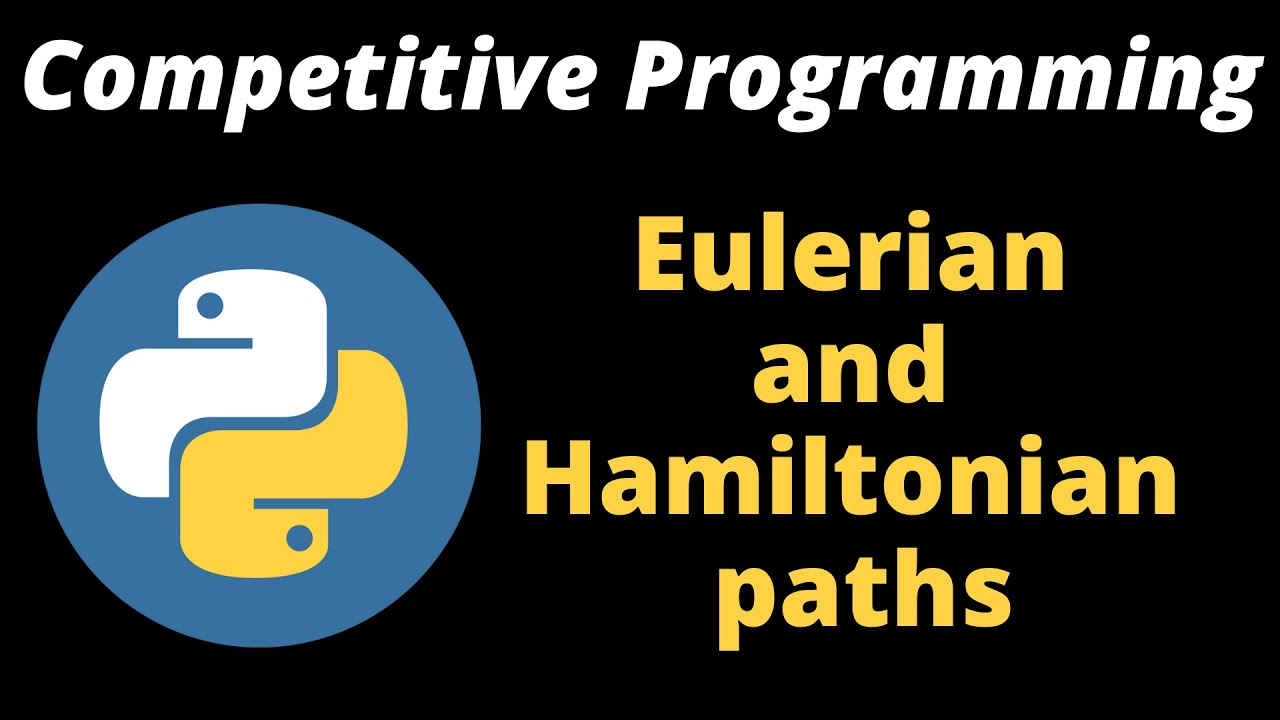 Competitive Programming

Eulerian and Hamiltonian paths